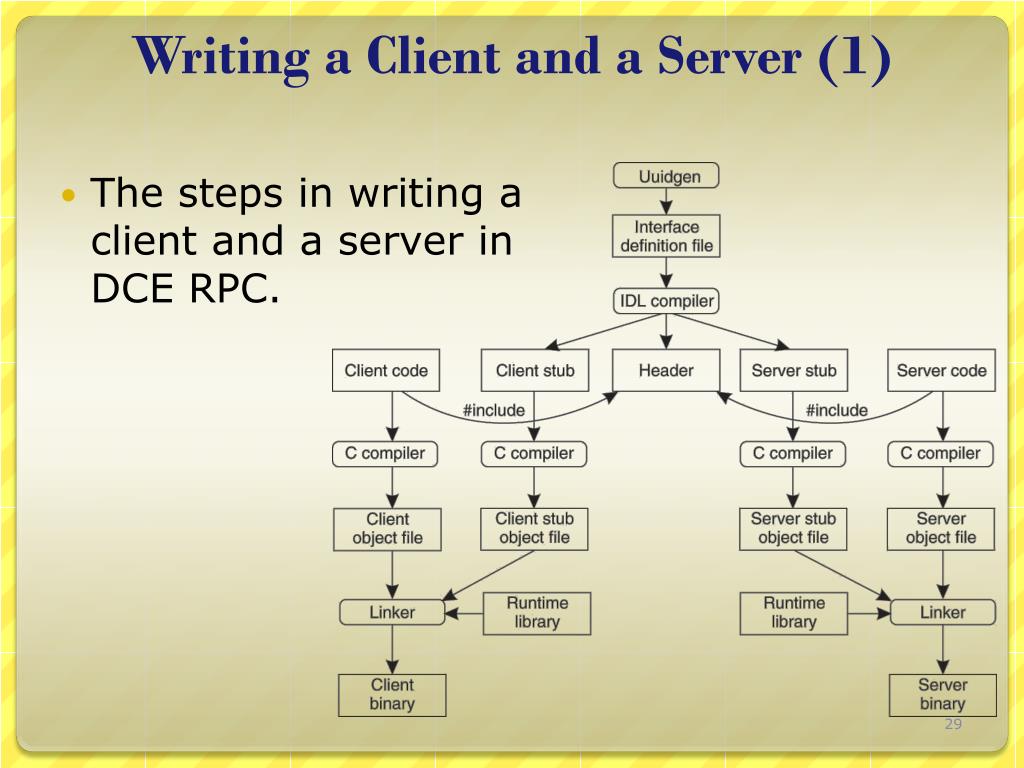 Writing a Client and a Server (1)

• The steps in writing a client and a server in DCE RPC.

Uuidgen

Interface definition file

IDL compiler

Client code

Client stub

Header

Server stub

Server code

#include

#include

C compiler

C compiler

C compiler

C compiler

Client object file

Client stub object file

Server stub object file

Server object file

Linker

Runtime library

Runtime library

Linker

Client binary

Server binary

29